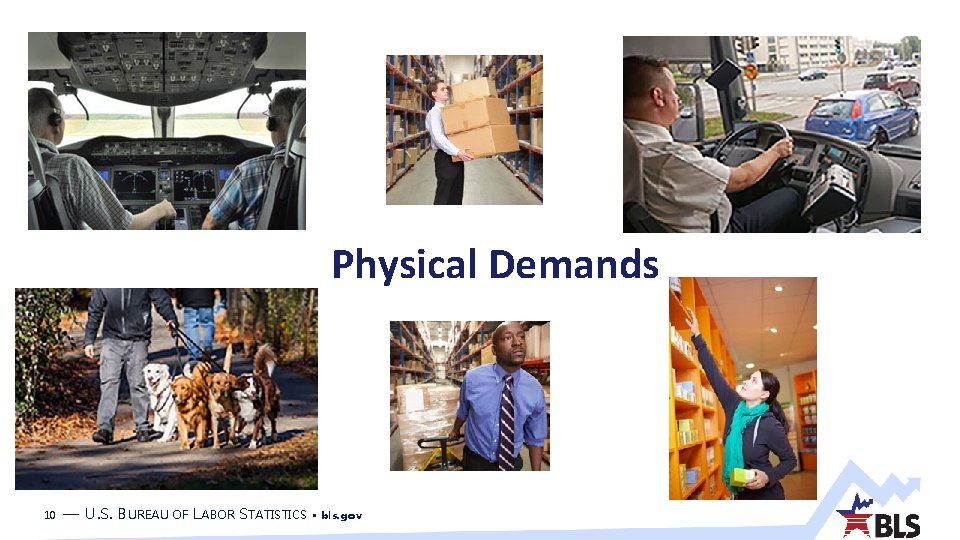 Physical Demands

10 — U.S. BUREAU OF LABOR STATISTICS • bls.gov

BLS